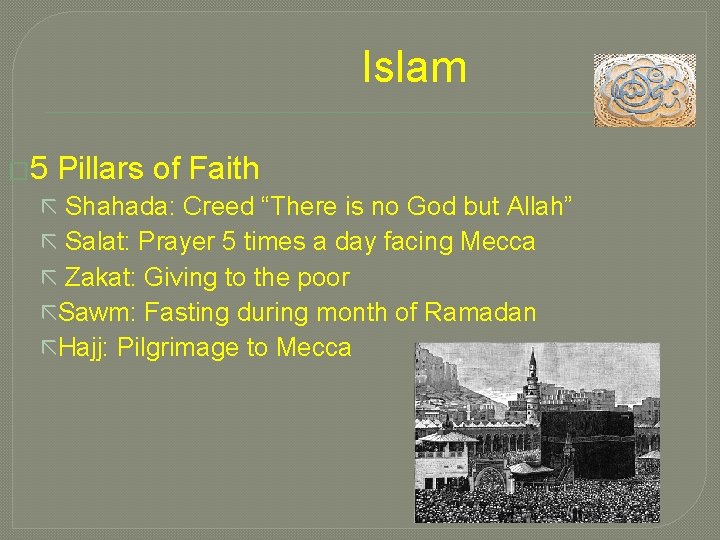 Islam

5 Pillars of Faith

Shahada: Creed “There is no God but Allah”

Salat: Prayer 5 times a day facing Mecca

Zakat: Giving to the poor

Sawm: Fasting during month of Ramadan

Hajj: Pilgrimage to Mecca